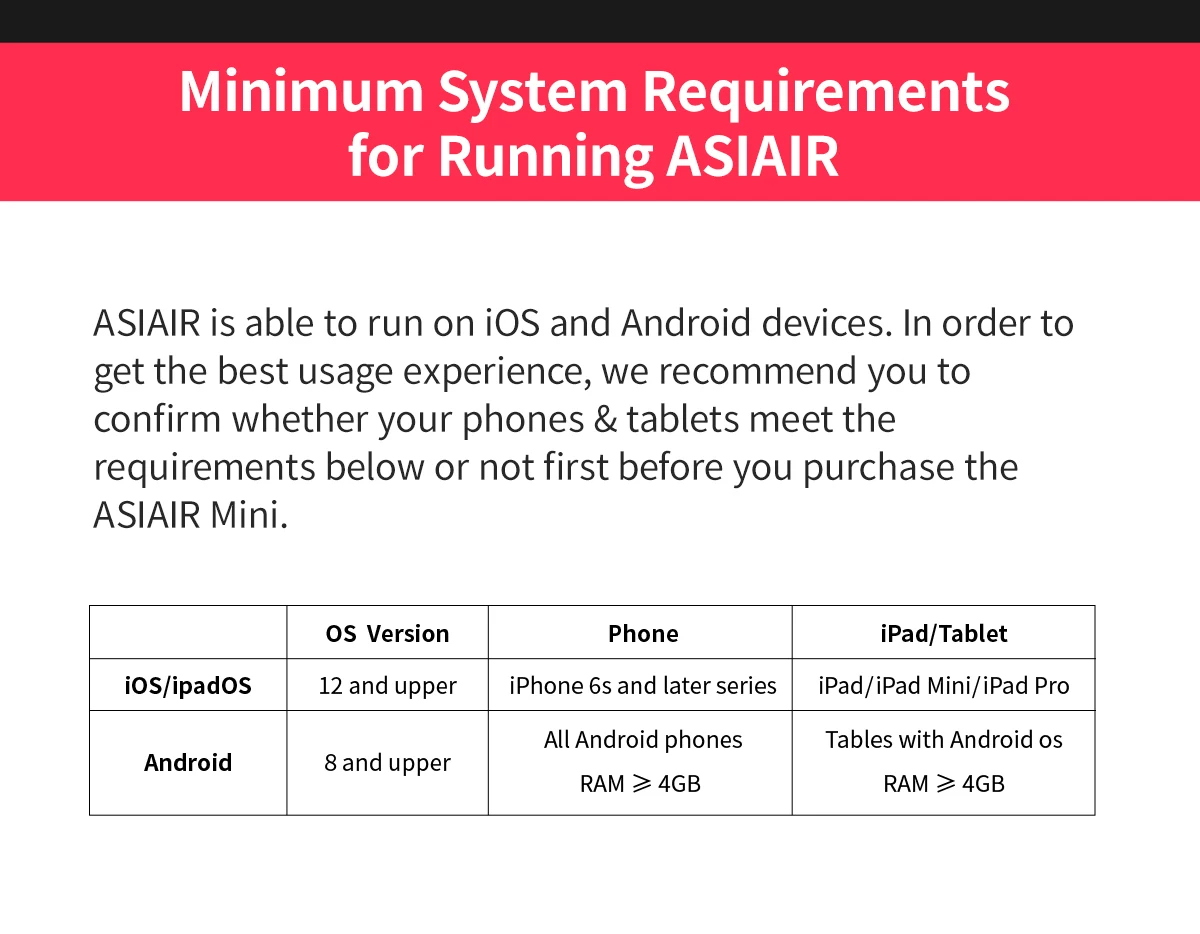 Minimum System Requirements for Running ASIAIR

ASIAIR is able to run on iOS and Android devices. In order to get the best usage experience, we recommend you to confirm whether your phones & tablets meet the requirements below or not first before you purchase the ASIAIR Mini.

| | OS Version | Phone | iPad/Tablet |
|---|---|---|---|
| iOS/ipadOS | 12 and upper | iPhone 6s and later series | iPad/iPad Mini/iPad Pro |
| Android | 8 and upper | All Android phones RAM $\geqslant$ 4GB | Tables with Android os RAM $\geqslant$ 4GB |